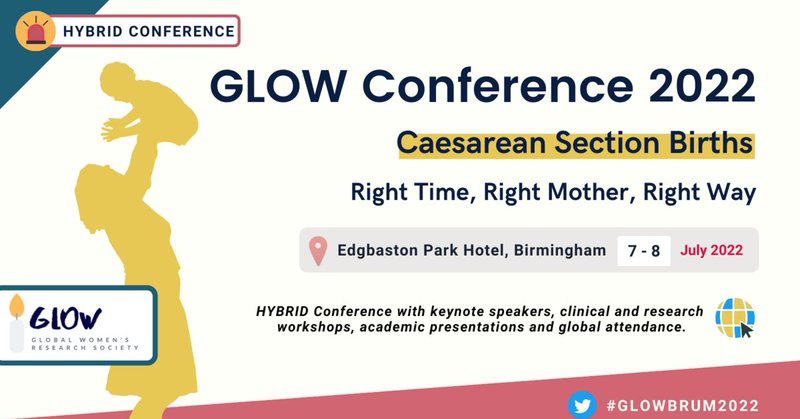 HYBRID CONFERENCE

GLOW Conference 2022

Caesarean Section Births

Right Time, Right Mother, Right Way

Edgbaston Park Hotel, Birmingham 7 - 8 July 2022

HYBRID Conference with keynote speakers, clinical and research workshops, academic presentations and global attendance.

GLOW
GLOBAL WOMEN'S RESEARCH SOCIETY

#GLOWBRUM2022